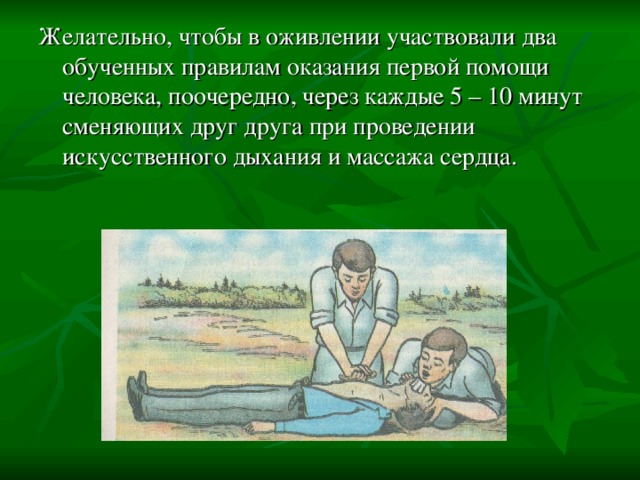 Желательно, чтобы в оживлении участвовали два обученных правилам оказания первой помощи человека, поочередно, через каждые 5 – 10 минут сменяющих друг друга при проведении искусственного дыхания и массажа сердца.